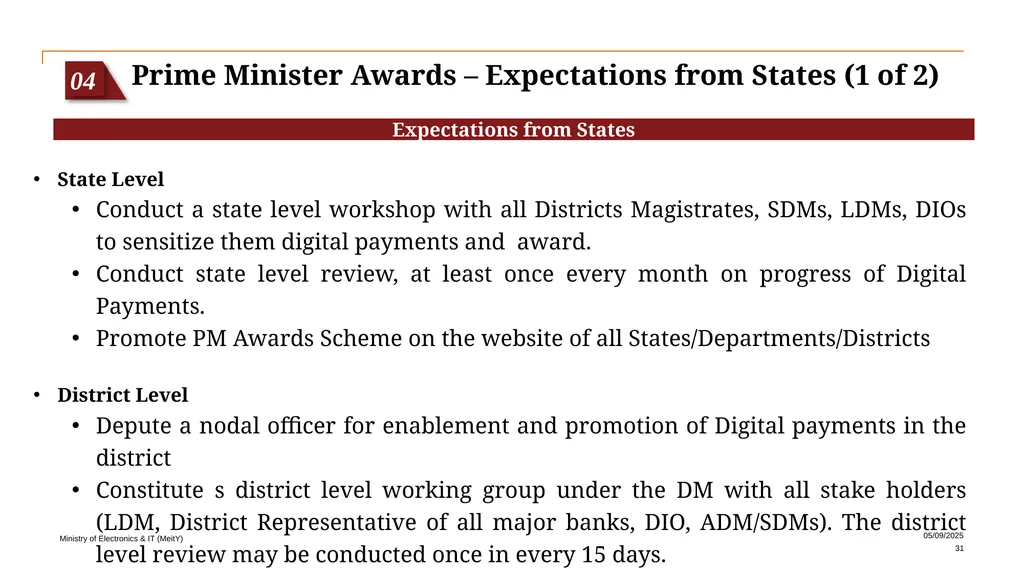 04

Prime Minister Awards – Expectations from States (1 of 2)

Expectations from States

• State Level
  • Conduct a state level workshop with all Districts Magistrates, SDMs, LDMs, DIOs to sensitize them digital payments and award.
  • Conduct state level review, at least once every month on progress of Digital Payments.
  • Promote PM Awards Scheme on the website of all States/Departments/Districts

• District Level
  • Depute a nodal officer for enablement and promotion of Digital payments in the district
  • Constitute s district level working group under the DM with all stake holders (LDM, District Representative of all major banks, DIO, ADM/SDMs). The district level review may be conducted once in every 15 days.

Ministry of Electronics & IT (MeitY)

05/09/2025

31